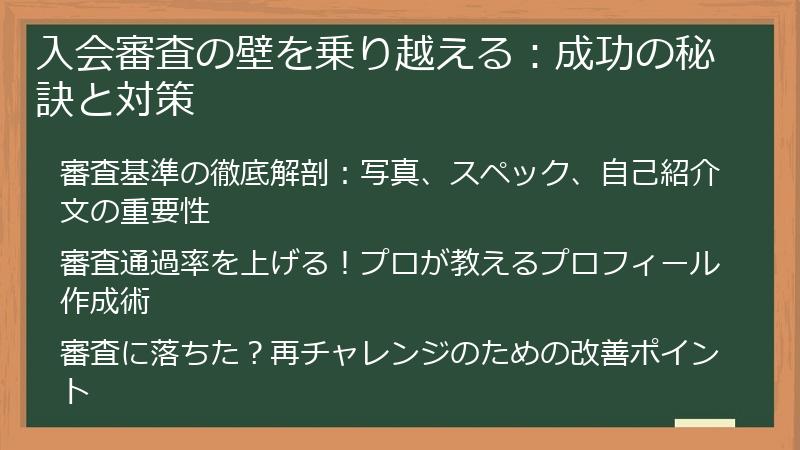 入会審査の壁を乗り越える：成功の秘訣と対策

審査基準の徹底解剖：写真、スペック、自己紹介文の重要性

審査通過率を上げる！プロが教えるプロフィール作成術

審査に落ちた？再チャレンジのための改善ポイント